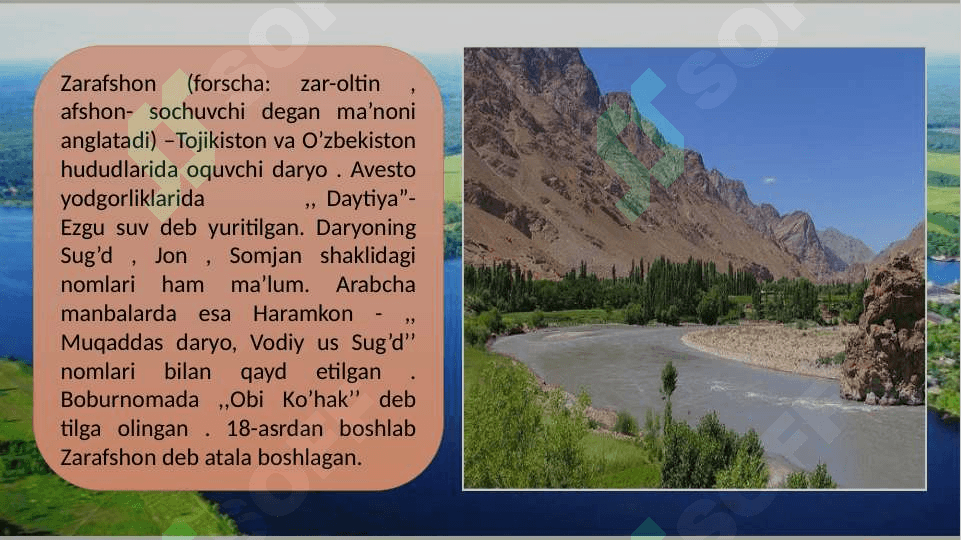 Zarafshon (forscha: zar-oltin , afshon- sochuvchi degan ma’noni anglatadi) –Tojikiston va O’zbekiston hududlarida oquvchi daryo . Avesto yodgorliklarida ,, Daytiya”- Ezgu suv deb yuritilgan. Daryoning Sug’d , Jon , Somjan shaklidagi nomlari ham ma’lum. Arabcha manbalarda esa Haramkon - ,, Muqaddas daryo, Vodiy us Sug’d’’ nomlari bilan qayd etilgan . Boburnomada ,,Obi Ko’hak’’ deb tilga olingan . 18-asrdan boshlab Zarafshon deb atala boshlagan.